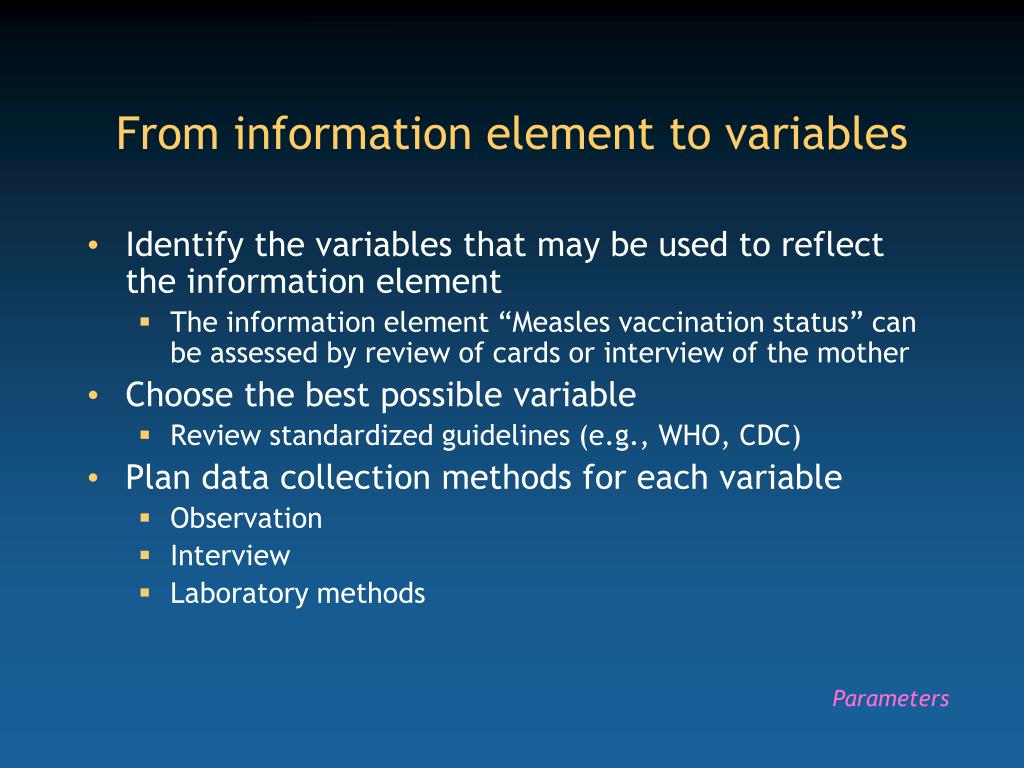 From information element to variables

• Identify the variables that may be used to reflect the information element
  ▪ The information element “Measles vaccination status” can be assessed by review of cards or interview of the mother
• Choose the best possible variable
  ▪ Review standardized guidelines (e.g., WHO, CDC)
• Plan data collection methods for each variable
  ▪ Observation
  ▪ Interview
  ▪ Laboratory methods

Parameters